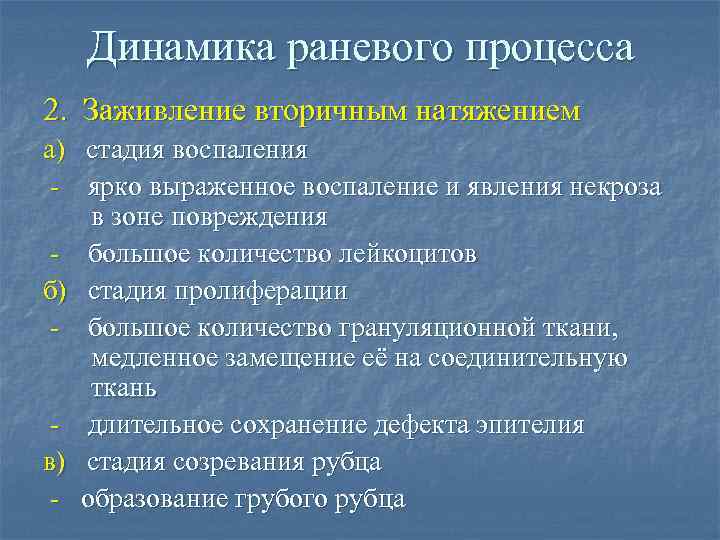 Динамика раневого процесса

2. Заживление вторичным натяжением

а) стадия воспаления

- ярко выраженное воспаление и явления некроза в зоне повреждения

- большое количество лейкоцитов

б) стадия пролиферации

- большое количество грануляционной ткани, медленное замещение её на соединительную ткань

- длительное сохранение дефекта эпителия

в) стадия созревания рубца

- образование грубого рубца